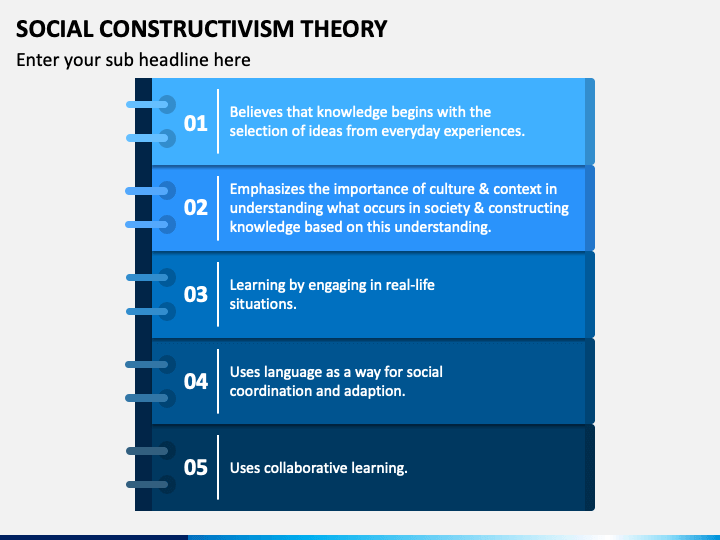 SOCIAL CONSTRUCTIVISM THEORY

Enter your sub headline here

01 Believes that knowledge begins with the selection of ideas from everyday experiences.

02 Emphasizes the importance of culture & context in understanding what occurs in society & constructing knowledge based on this understanding.

03 Learning by engaging in real-life situations.

04 Uses language as a way for social coordination and adaption.

05 Uses collaborative learning.